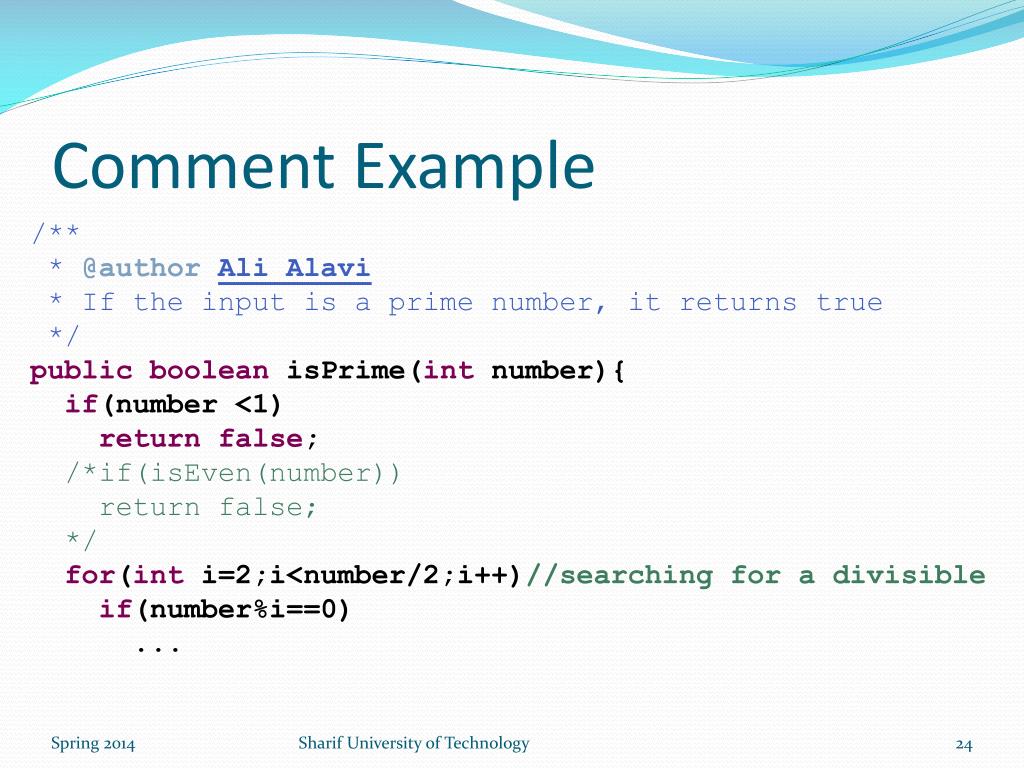 Comment Example

/**
 * @author Ali Alavi
 * If the input is a prime number, it returns true
 */
public boolean isPrime(int number){
  if(number <1)
    return false;
  /*if(isEven(number))
    return false;
  */
  for(int i=2;i<number/2;i++)//searching for a divisible
    if(number%i==0)
      ...

Spring 2014

Sharif University of Technology

24